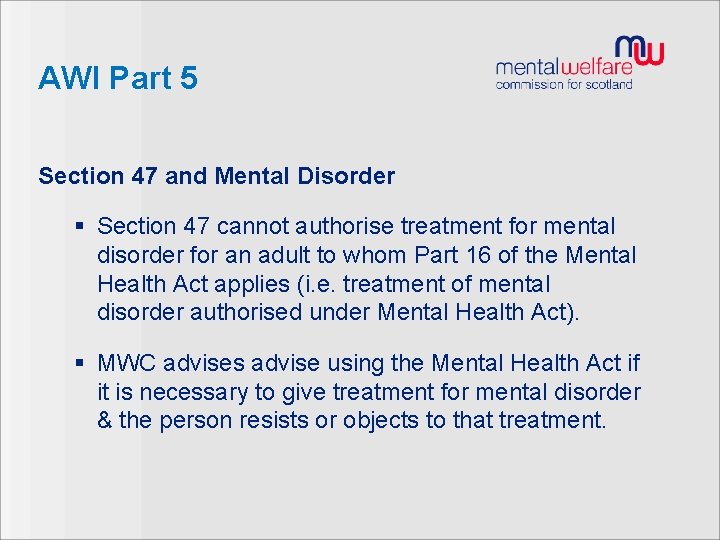 AWI Part 5

mw
mentalwelfare
commission for scotland

Section 47 and Mental Disorder

▪ Section 47 cannot authorise treatment for mental disorder for an adult to whom Part 16 of the Mental Health Act applies (i.e. treatment of mental disorder authorised under Mental Health Act).

▪ MWC advises advise using the Mental Health Act if it is necessary to give treatment for mental disorder & the person resists or objects to that treatment.